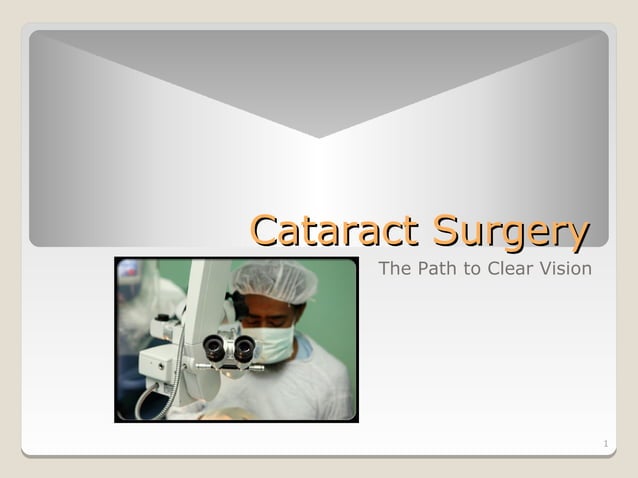 Cataract Surgery

The Path to Clear Vision

1